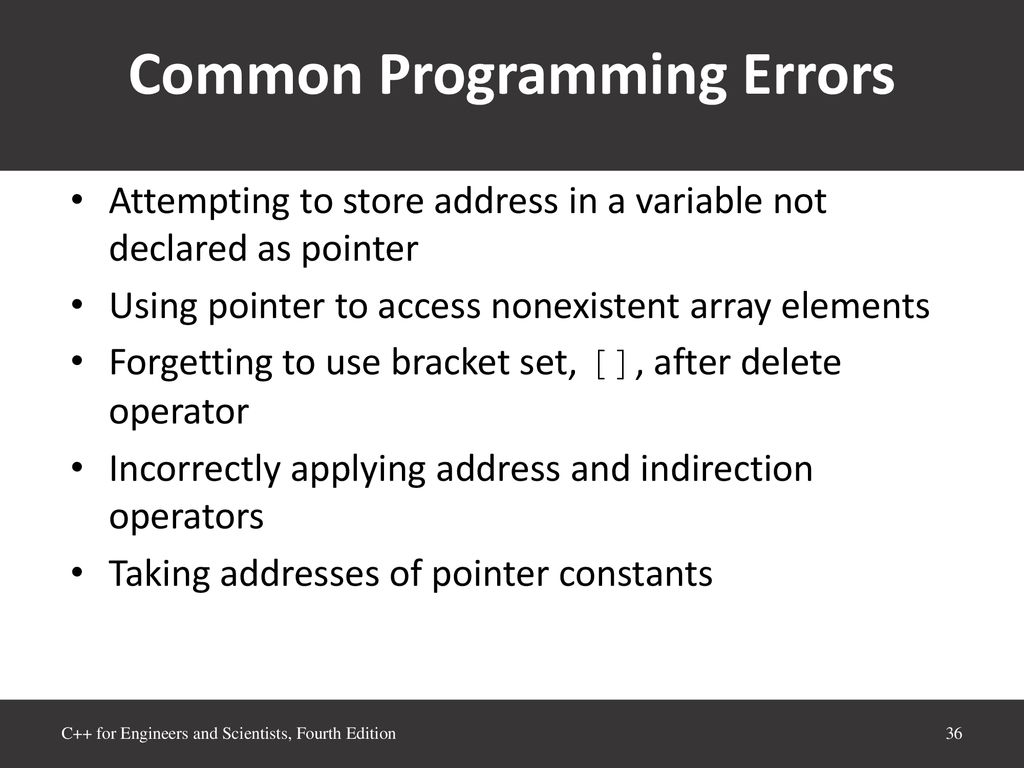 Common Programming Errors

• Attempting to store address in a variable not declared as pointer
• Using pointer to access nonexistent array elements
• Forgetting to use bracket set, [], after delete operator
• Incorrectly applying address and indirection operators
• Taking addresses of pointer constants

C++ for Engineers and Scientists, Fourth Edition

36